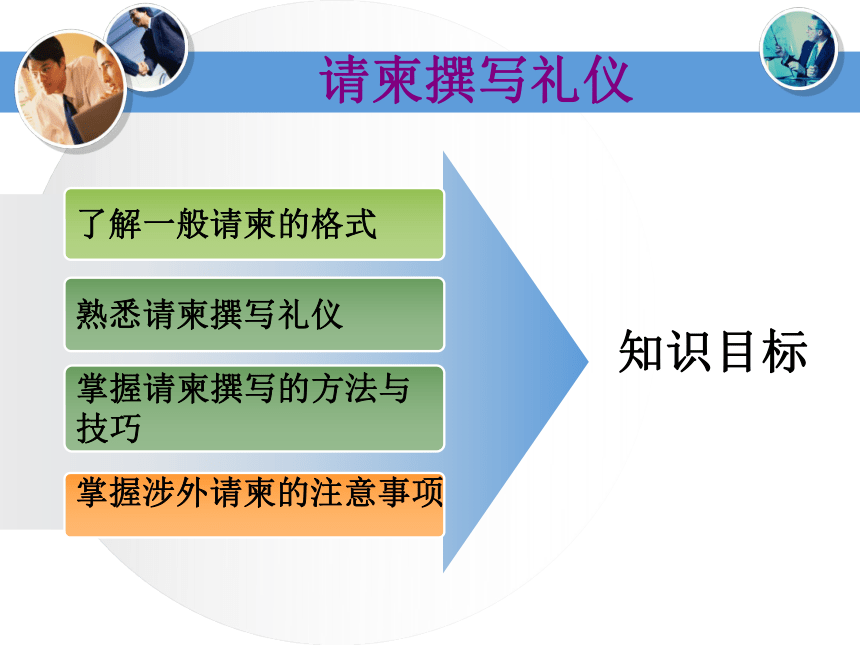 请柬撰写礼仪

了解一般请柬的格式

熟悉请柬撰写礼仪

掌握请柬撰写的方法与技巧

掌握涉外请柬的注意事项

知识目标